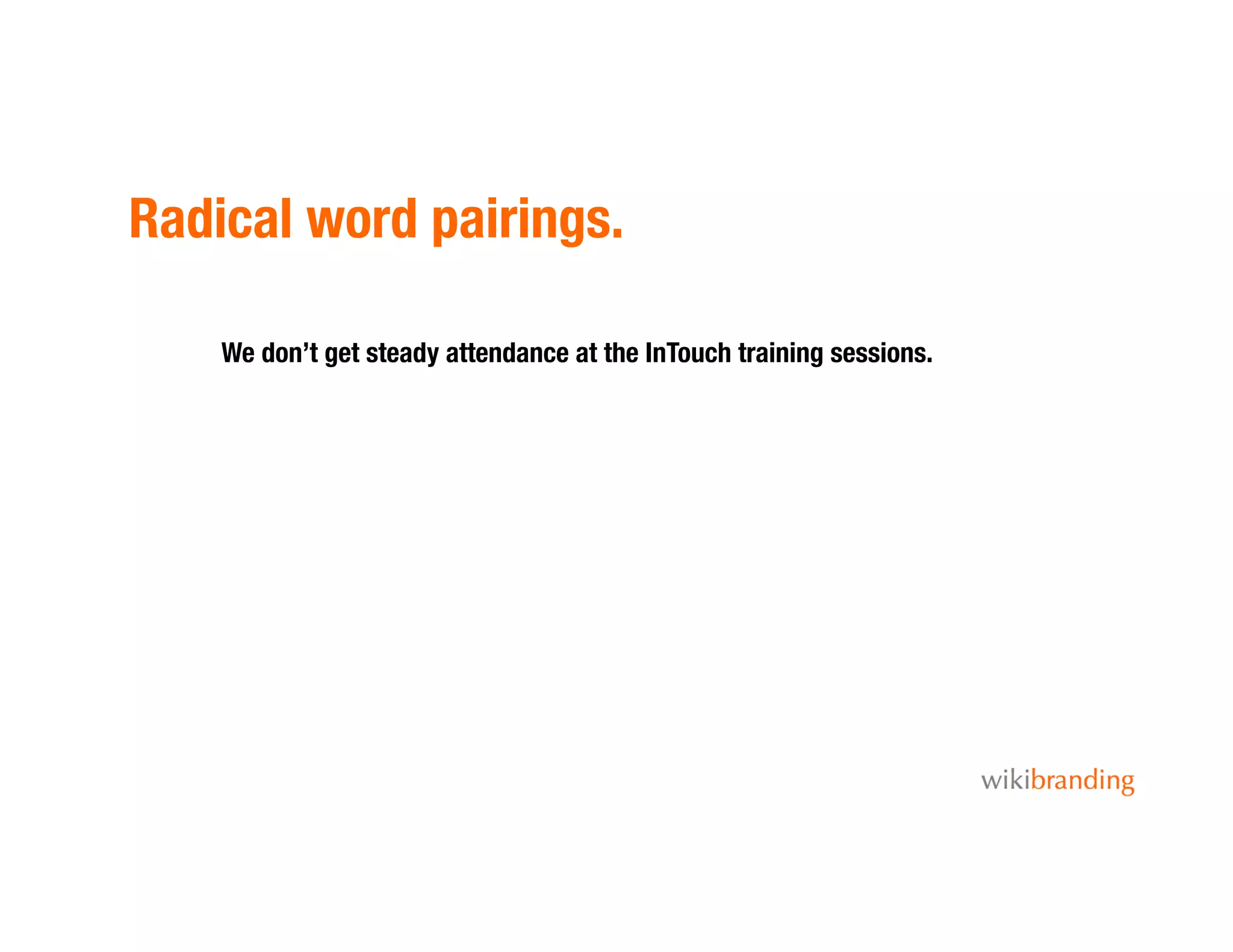 Radical word pairings.

We don’t get steady attendance at the InTouch training sessions.

wikibranding